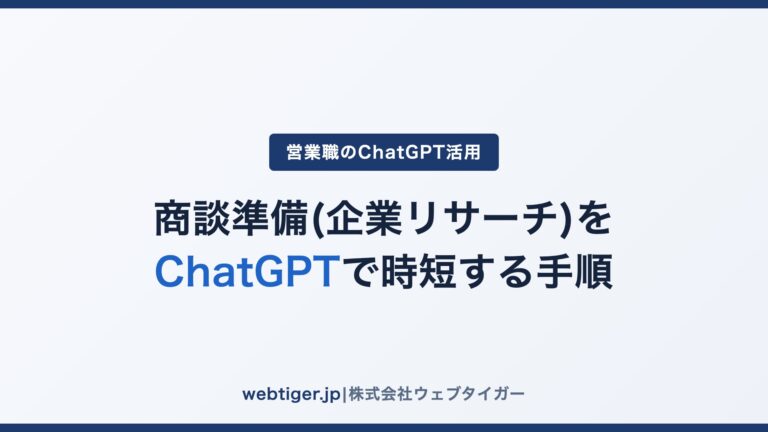 営業職のChatGPT活用

商談準備(企業リサーチ)をChatGPTで時短する手順

webtiger.jp|株式会社ウェブタイガー